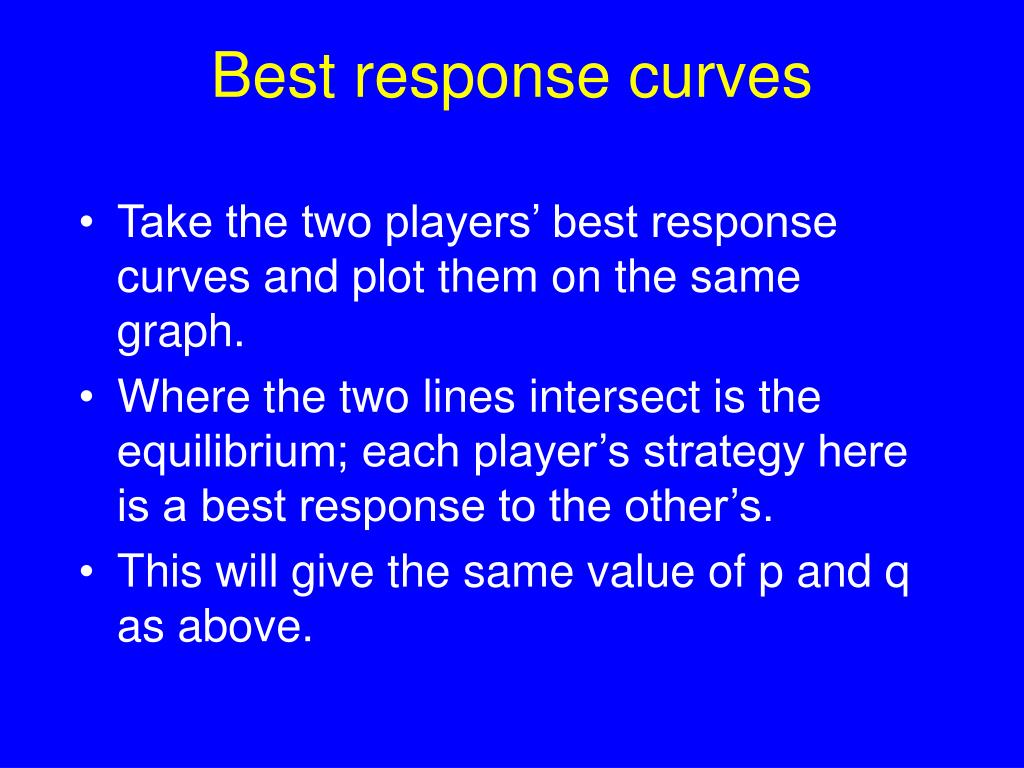 Best response curves

• Take the two players’ best response curves and plot them on the same graph.
• Where the two lines intersect is the equilibrium; each player’s strategy here is a best response to the other’s.
• This will give the same value of p and q as above.